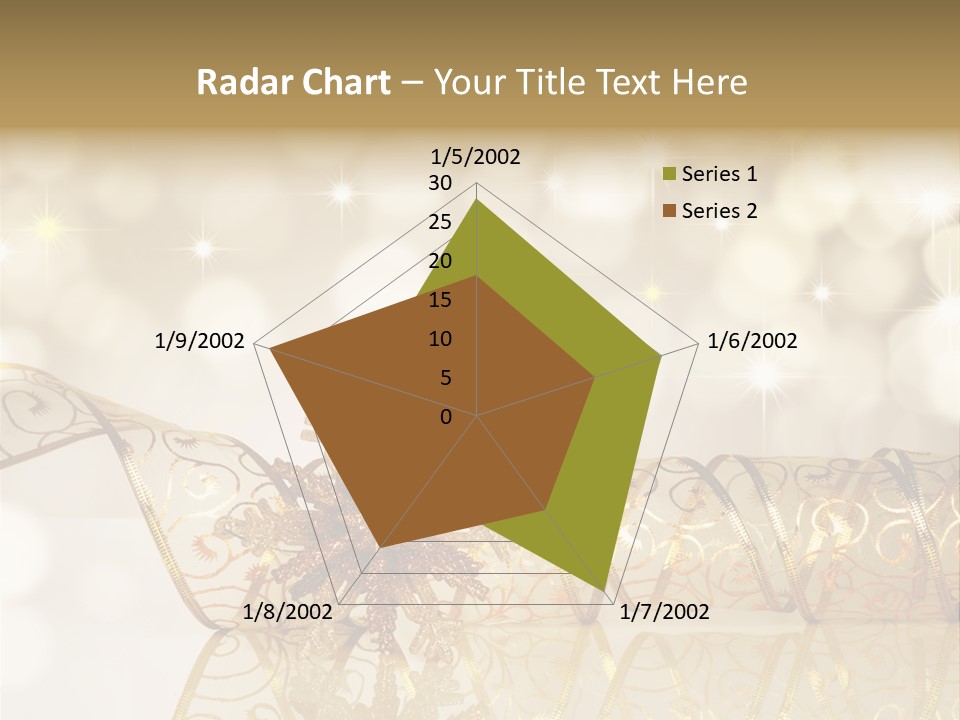 Radar Chart – Your Title Text Here

1/5/2002
30
25
20
15
10
5
0
1/6/2002
1/7/2002
1/8/2002
1/9/2002

Series 1
Series 2